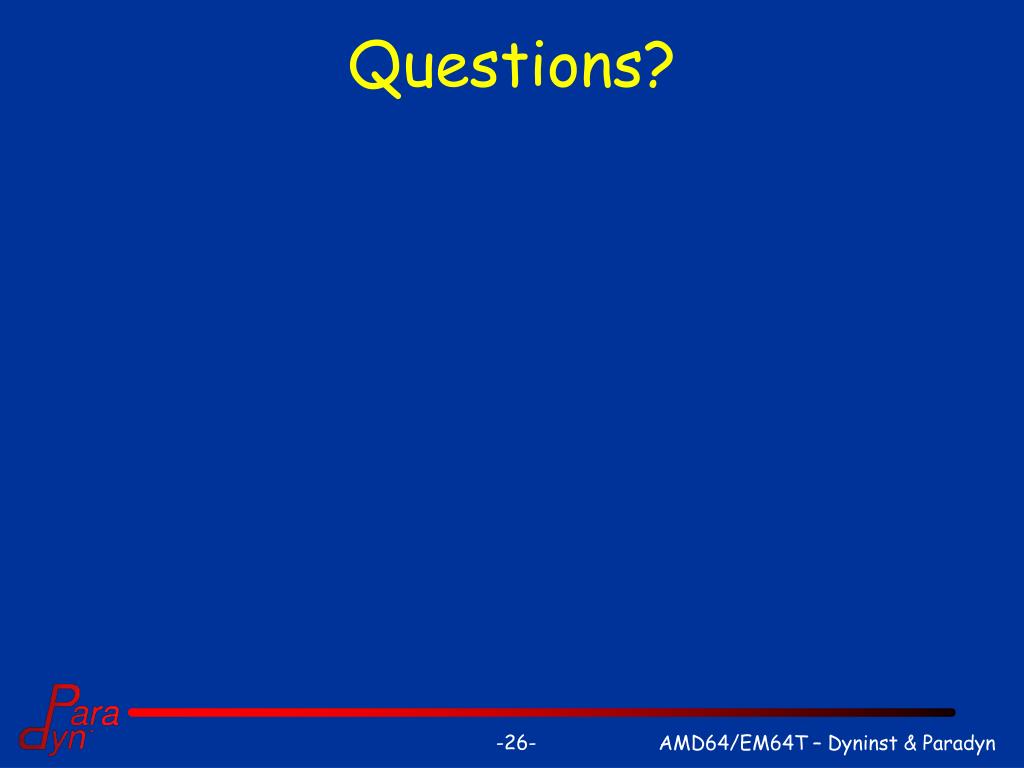 Questions?

Para
dyn

-26-

AMD64/EM64T – Dyninst & Paradyn